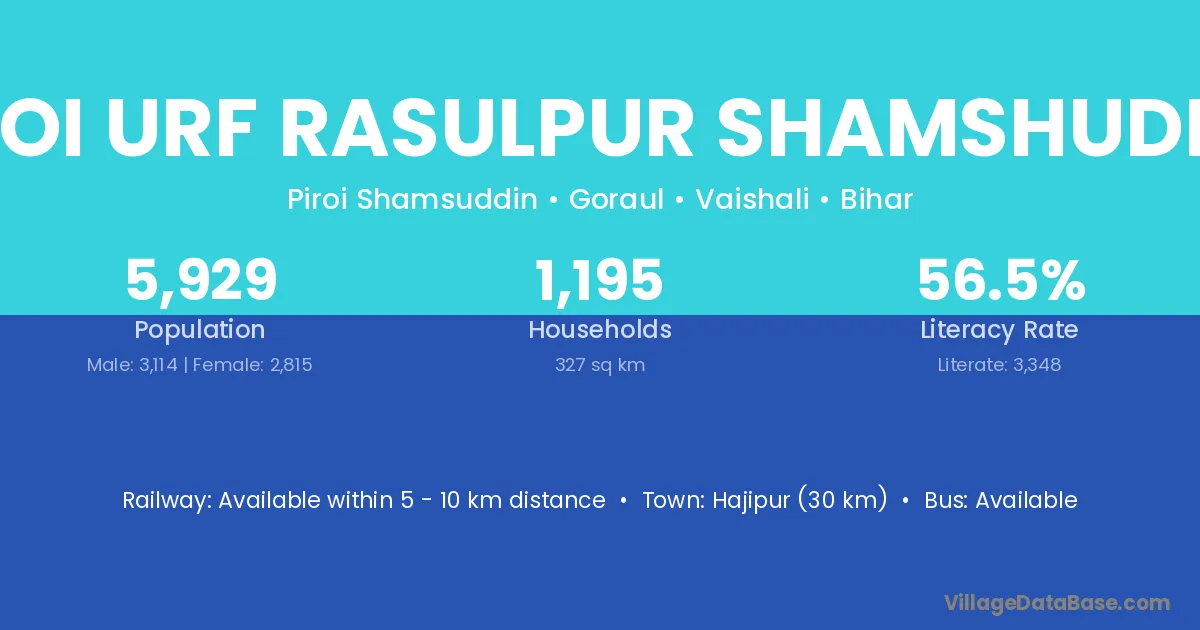 OI URF RASULPUR SHAMSHUDI

Piroi Shamsuddin • Goraul • Vaishali • Bihar

5,929
Population
Male: 3,114 | Female: 2,815

1,195
Households
327 sq km

56.5%
Literacy Rate
Literate: 3,348

Railway: Available within 5 - 10 km distance • Town: Hajipur (30 km) • Bus: Available

VillageDataBase.com